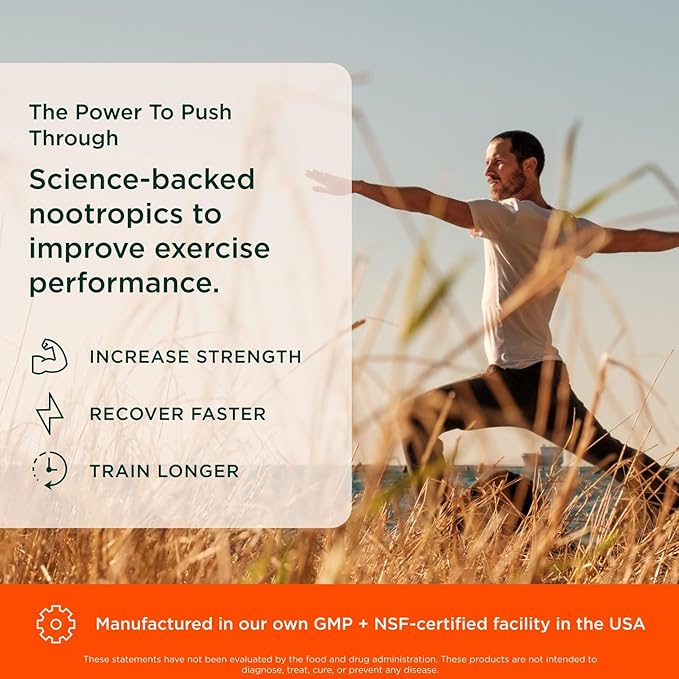 The Power To Push Through

Science-backed nootropics to improve exercise performance.

INCREASE STRENGTH

RECOVER FASTER

TRAIN LONGER

Manufactured in our own GMP + NSF-certified facility in the USA

These statements have not been evaluated by the food and drug administration. These products are not intended to diagnose, treat, cure, or prevent any disease.